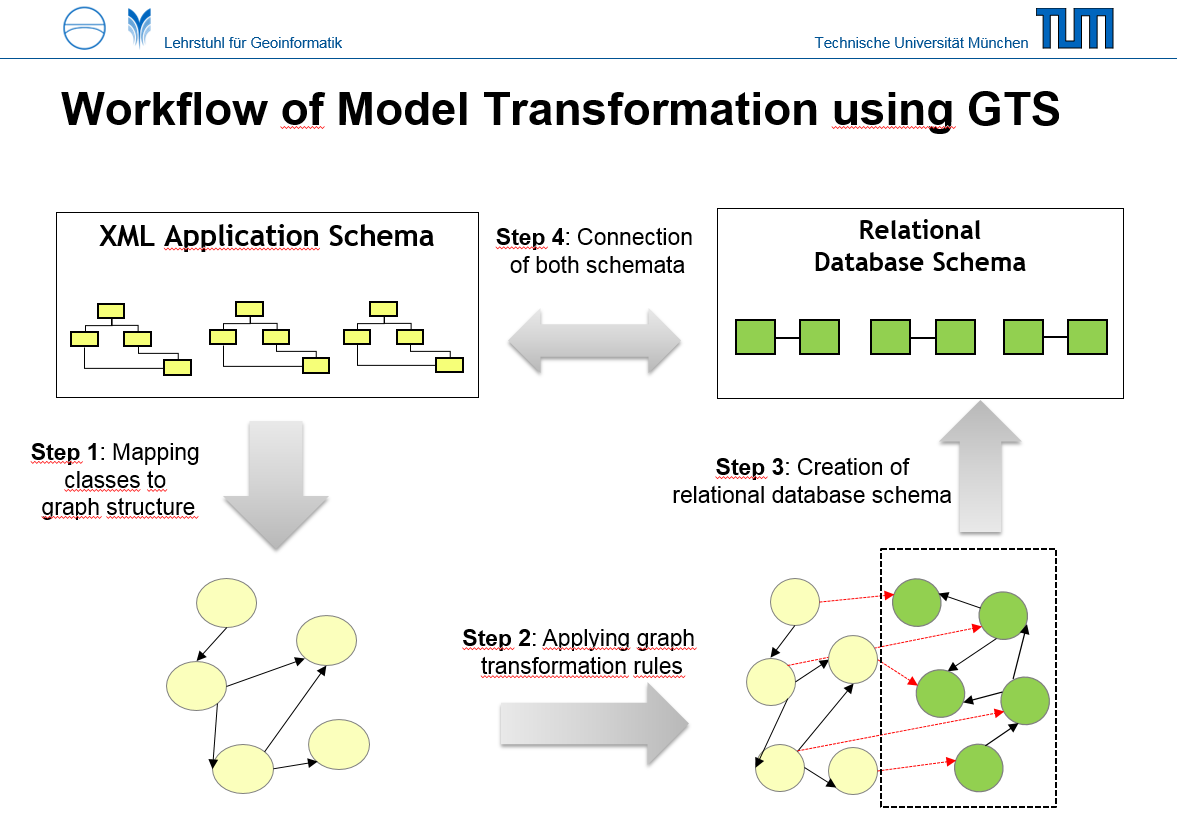 Lehrstuhl für Geoinformatik

Technische Universität München

TUM

Workflow of Model Transformation using GTS

XML Application Schema

Step 4: Connection of both schemata

Relational Database Schema

Step 1: Mapping classes to graph structure

Step 3: Creation of relational database schema

Step 2: Applying graph transformation rules